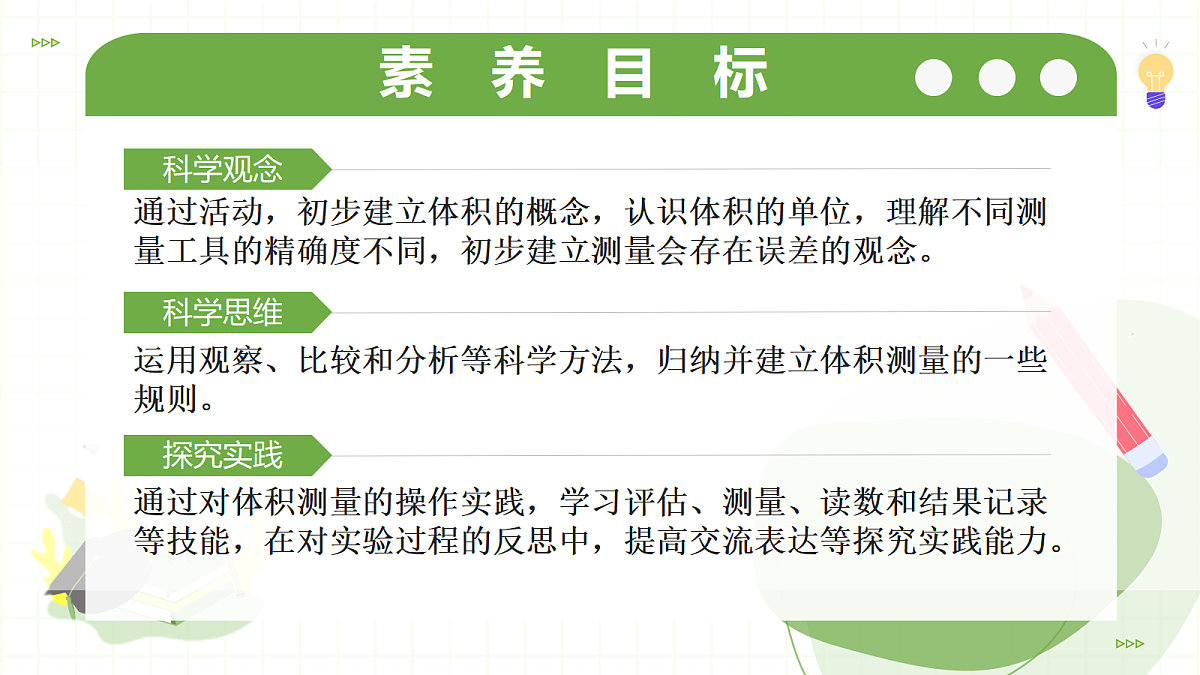 素 养 目 标

科学观念

通过活动，初步建立体积的概念，认识体积的单位，理解不同测量工具的精确度不同，初步建立测量会存在误差的观念。

科学思维

运用观察、比较和分析等科学方法，归纳并建立体积测量的一些规则。

探究实践

通过对体积测量的操作实践，学习评估、测量、读数和结果记录等技能，在对实验过程的反思中，提高交流表达等探究实践能力。